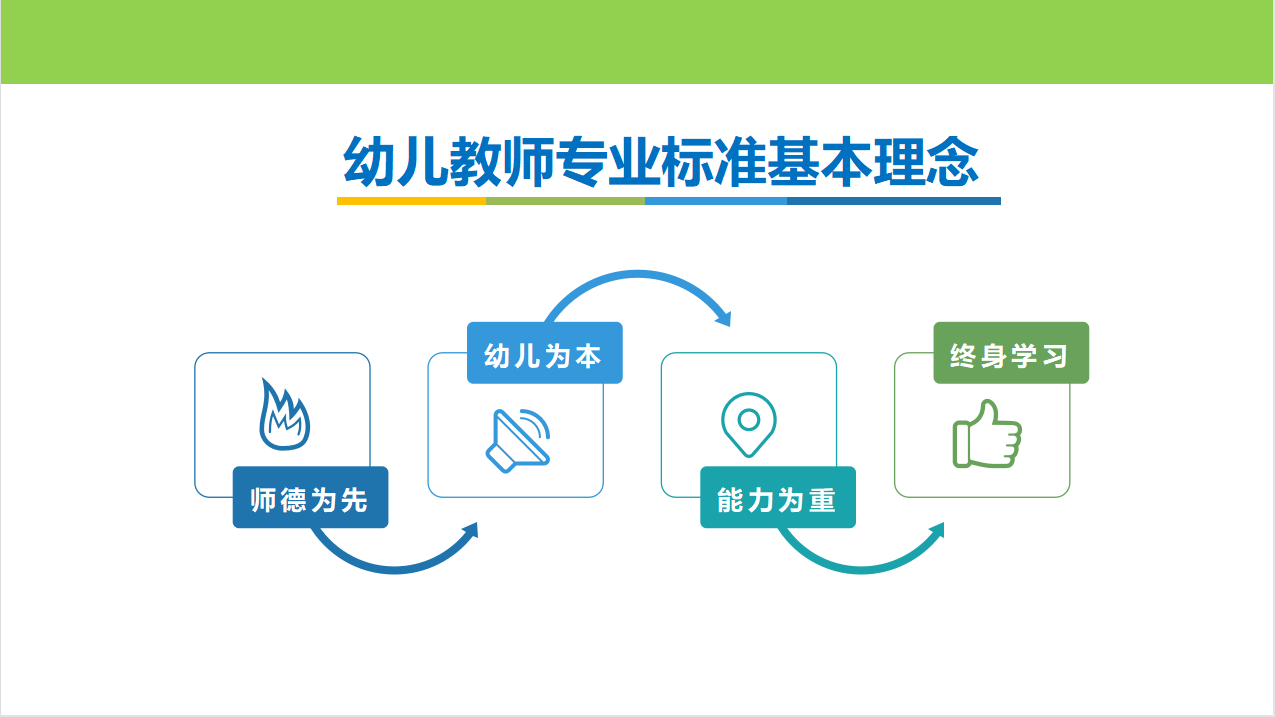 幼儿教师专业标准基本理念

师德为先

幼儿为本

能力为重

终身学习